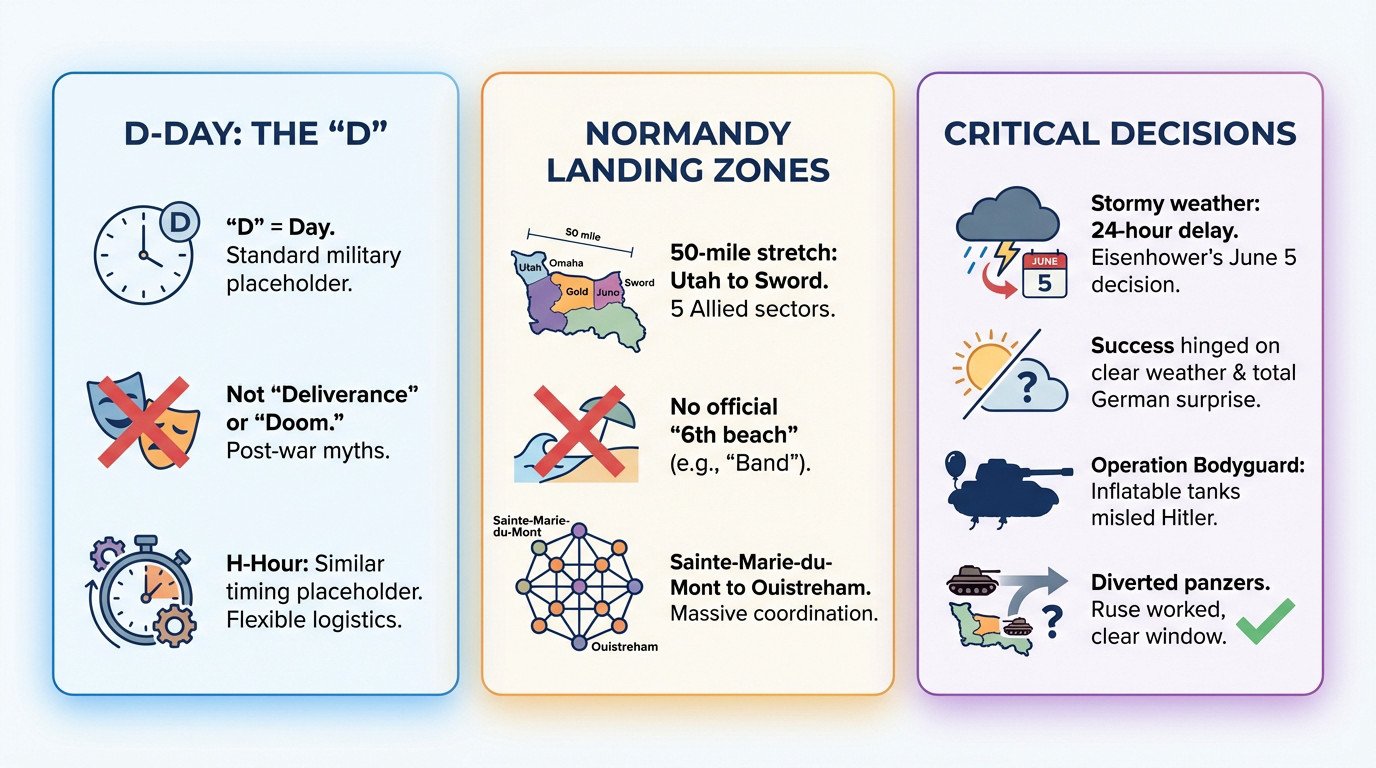 D-DAY: THE "D"

D

"D" = Day. Standard military placeholder.

Not "Deliverance" or "Doom." Post-war myths.

H-Hour: Similar timing placeholder. Flexible logistics.

NORMANDY LANDING ZONES

50 mile

Utah

Omaha

Gold

Juno

Sword

50-mile stretch: Utah to Sword. 5 Allied sectors.

No official "6th beach" (e.g., "Band").

Sainte-Marie-du-Mont

Ouistreham

Sainte-Marie-du-Mont to Ouistreham. Massive coordination.

CRITICAL DECISIONS

JUNE 5

Stormy weather: 24-hour delay. Eisenhower's June 5 decision.

?

Success hinged on clear weather & total German surprise.

Operation Bodyguard: Inflatable tanks misled Hitler.

?

Diverted panzers. Ruse worked, clear window.